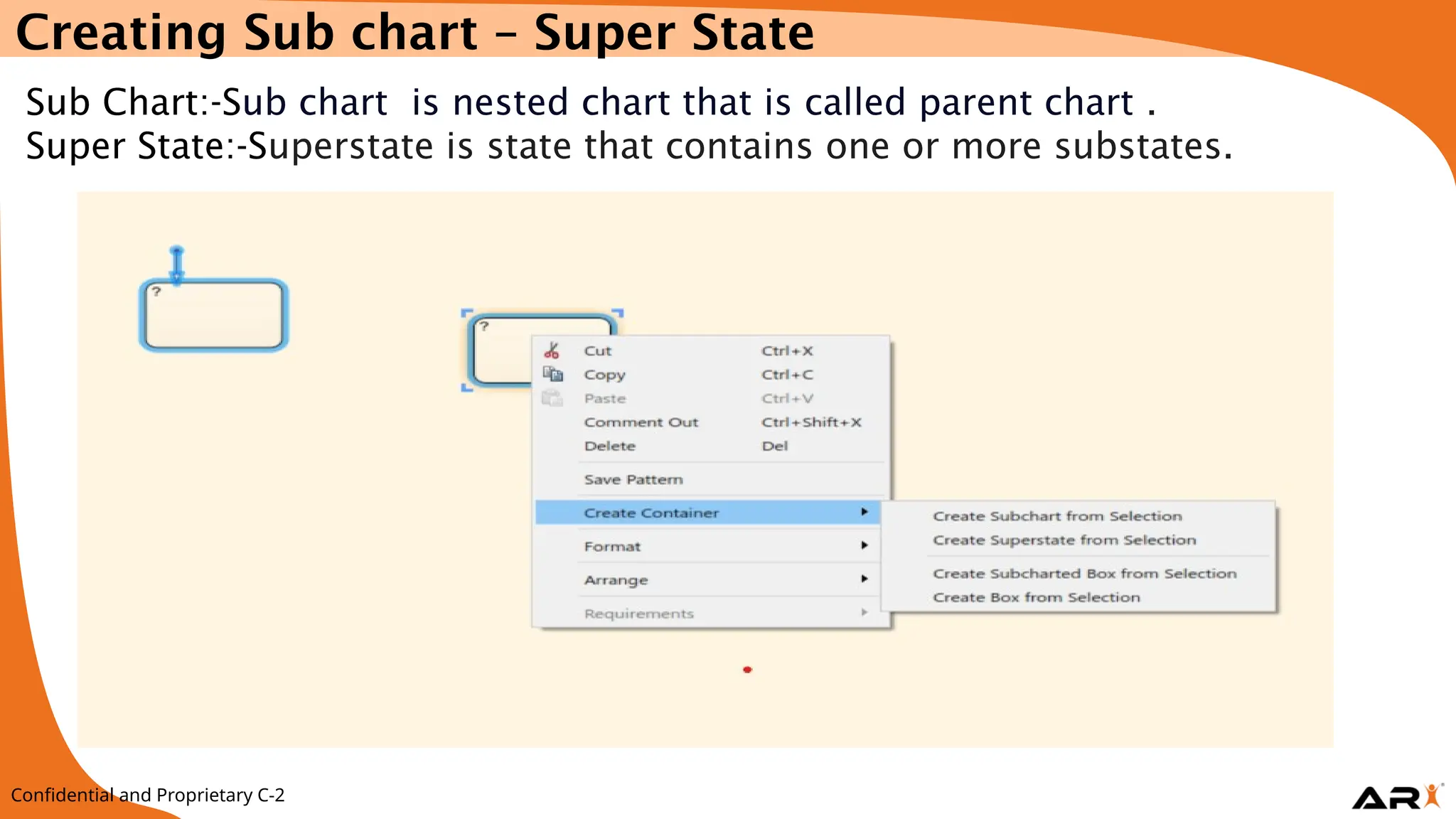 Creating Sub chart – Super State

Sub Chart:-Sub chart is nested chart that is called parent chart .
Super State:-Superstate is state that contains one or more substates.

?

?

Cut Ctrl+X
Copy Ctrl+C
Paste Ctrl+V
Comment Out Ctrl+Shift+X
Delete Del
Save Pattern
Create Container
Format
Arrange
Requirements

Create Subchart from Selection
Create Superstate from Selection
Create Subcharted Box from Selection
Create Box from Selection

Confidential and Proprietary C-2

ARX